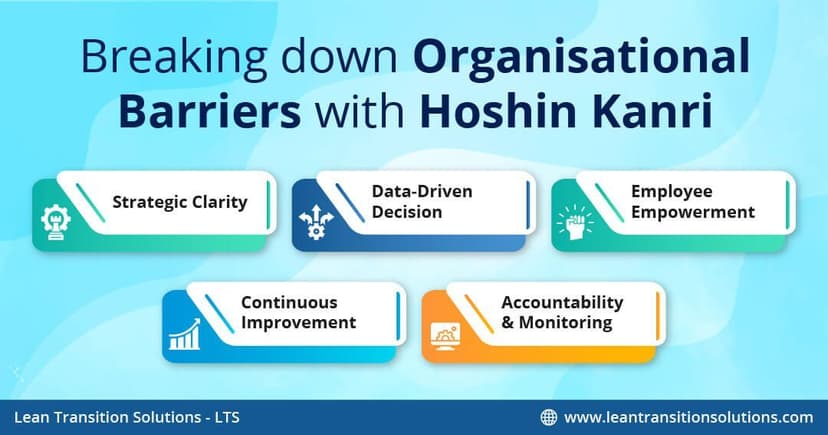 Breaking down Organisational Barriers with Hoshin Kanri

Strategic Clarity

Data-Driven Decision

Employee Empowerment

Continuous Improvement

Accountability & Monitoring

Lean Transition Solutions - LTS

www.leantransitionsolutions.com